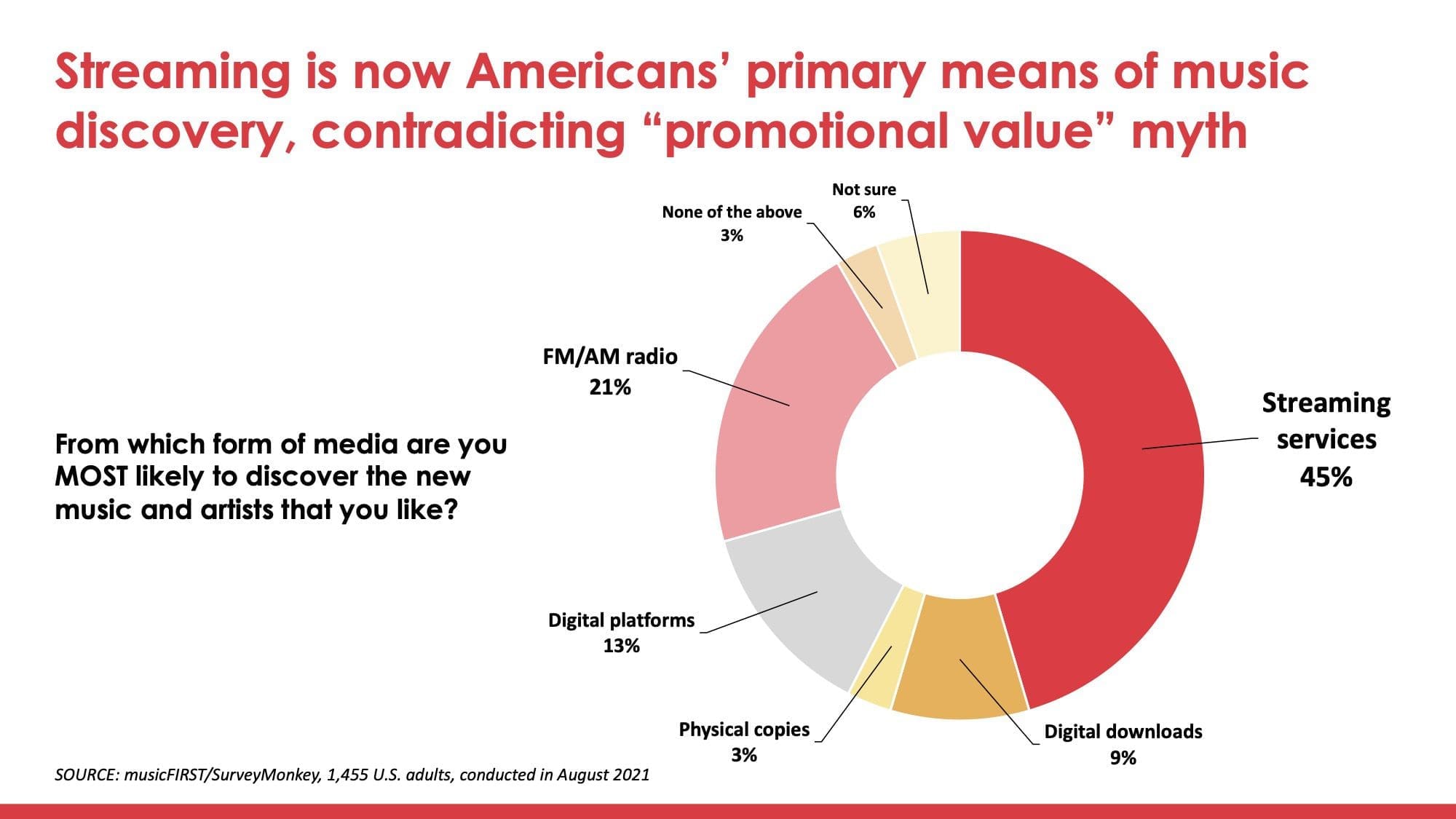 Streaming is now Americans' primary means of music discovery, contradicting "promotional value" myth

From which form of media are you MOST likely to discover the new music and artists that you like?

Not sure
6%

None of the above
3%

FM/AM radio
21%

Streaming services
45%

Digital platforms
13%

Physical copies
3%

Digital downloads
9%

SOURCE: musicFIRST/SurveyMonkey, 1,455 U.S. adults, conducted in August 2021